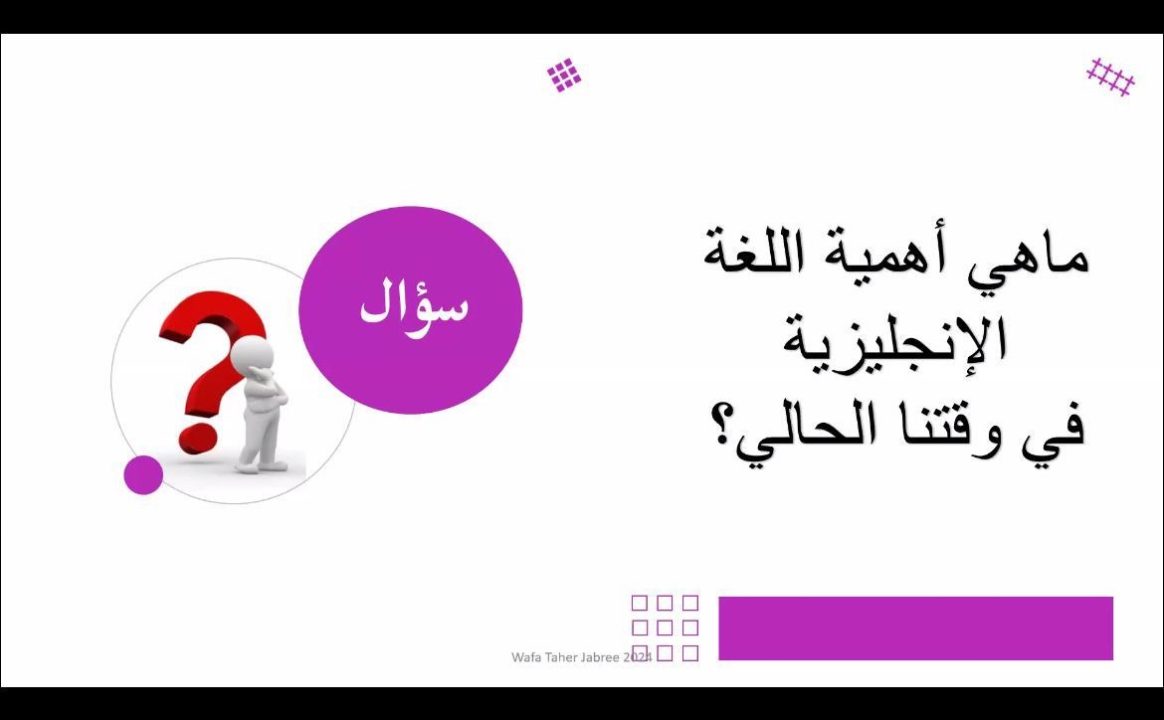 ماهي أهمية اللغة الإنجليزية في وقتنا الحالي؟

سؤال

Wafa Taher Jabree 2024